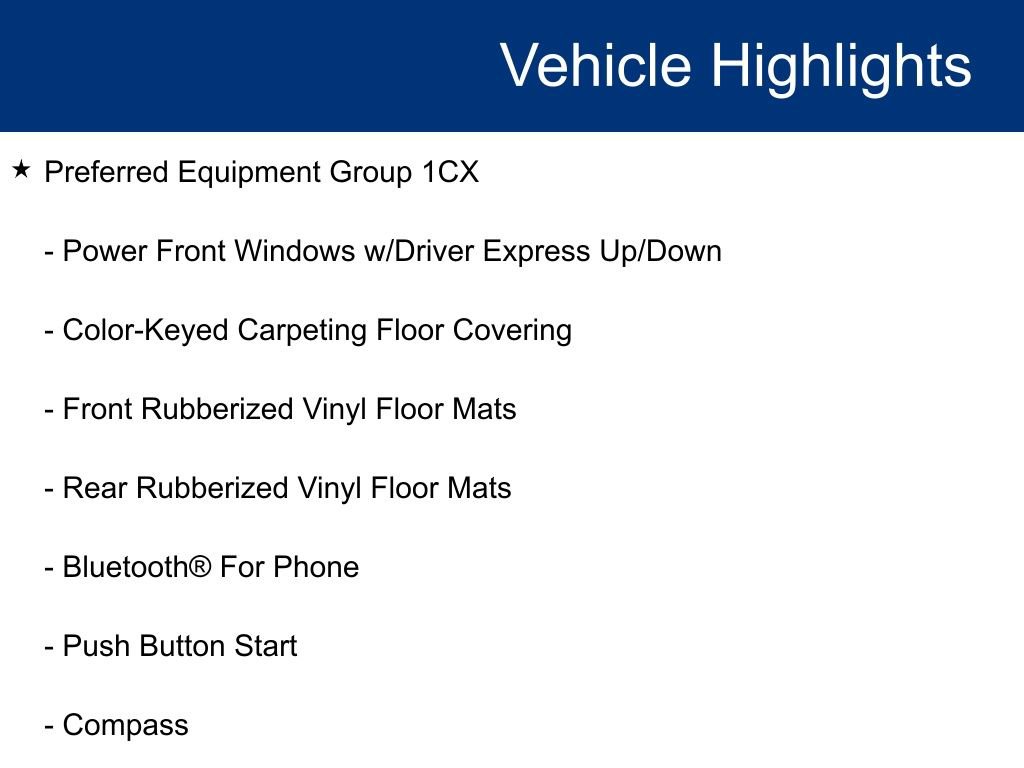 Vehicle Highlights

★ Preferred Equipment Group 1CX

- Power Front Windows w/Driver Express Up/Down

- Color-Keyed Carpeting Floor Covering

- Front Rubberized Vinyl Floor Mats

- Rear Rubberized Vinyl Floor Mats

- Bluetooth® For Phone

- Push Button Start

- Compass